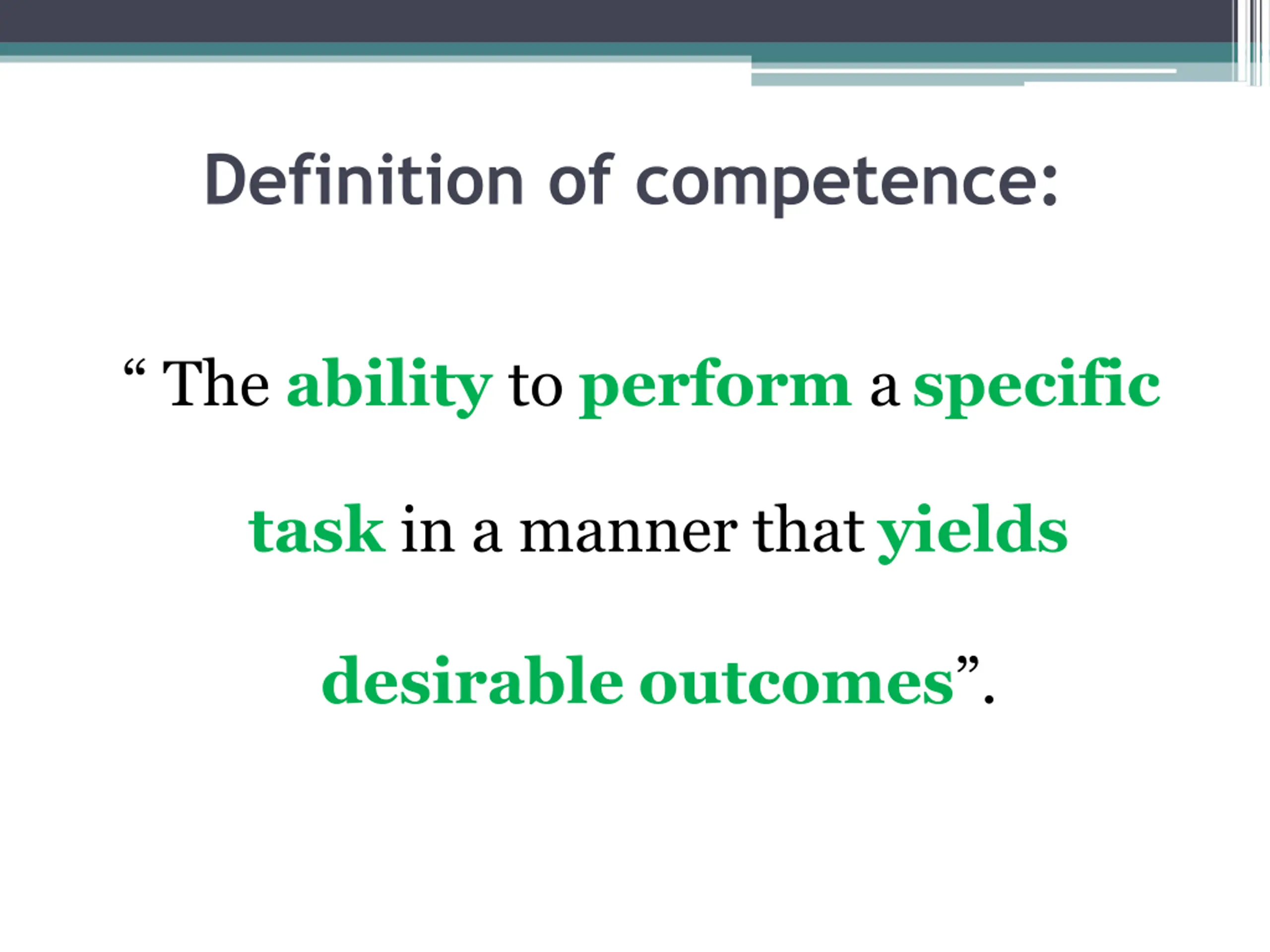 Definition of competence:

“ The ability to perform a specific task in a manner that yields desirable outcomes”.